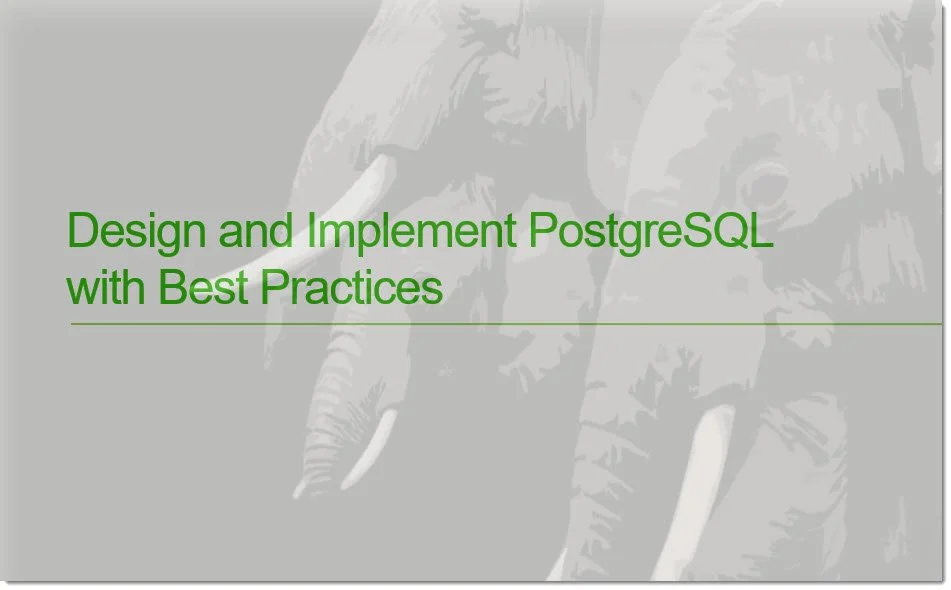 Design and Implement PostgreSQL with Best Practices